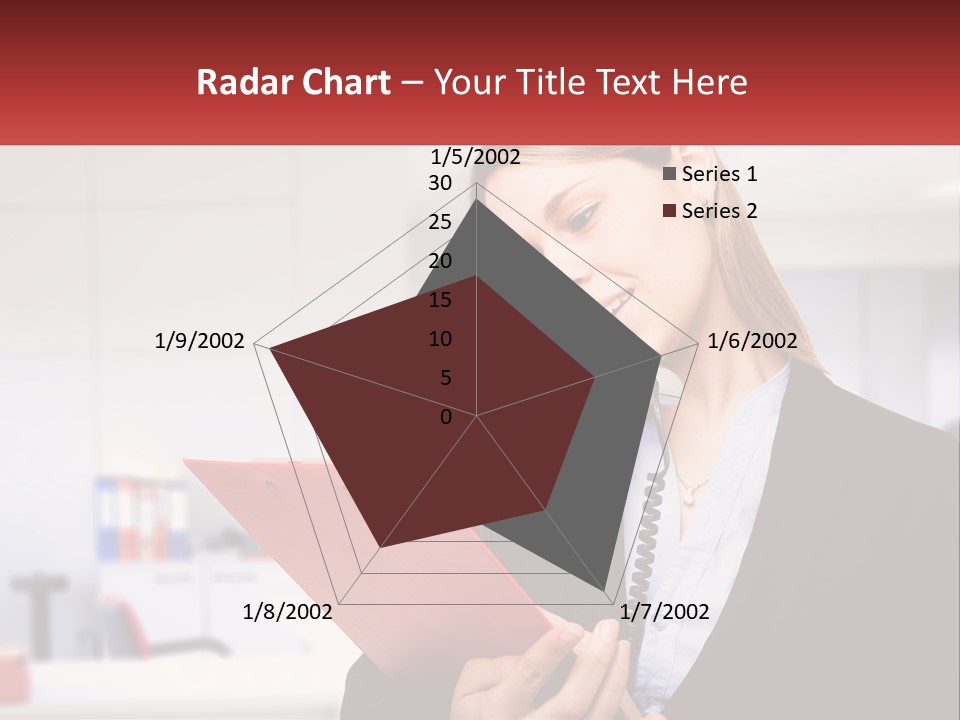 Radar Chart – Your Title Text Here

1/5/2002

30
25
20
15
10
5
0

Series 1
Series 2

1/6/2002

1/7/2002

1/8/2002

1/9/2002